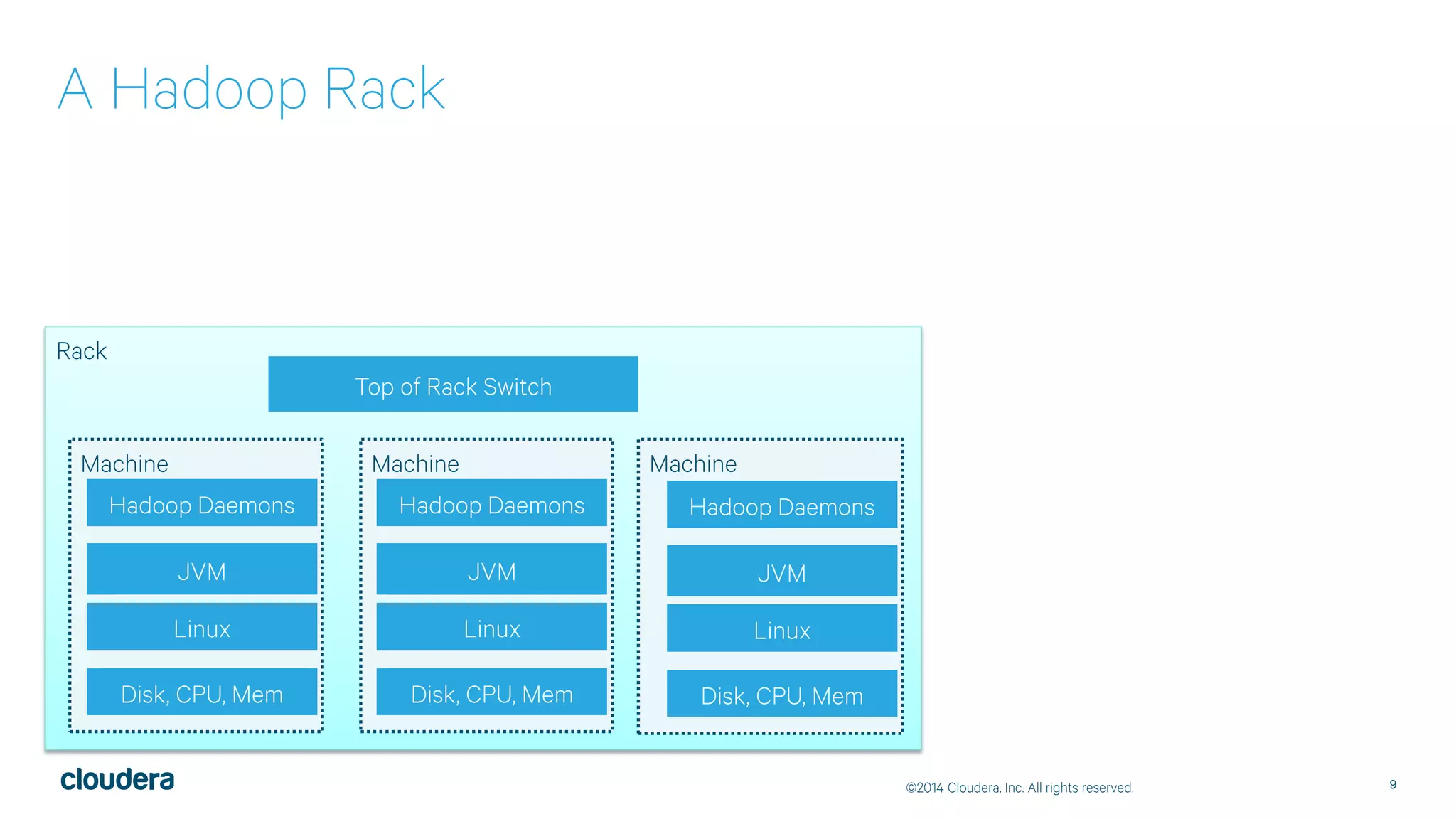 A Hadoop Rack

Rack

Top of Rack Switch

Machine

Hadoop Daemons

JVM

Linux

Disk, CPU, Mem

Machine

Hadoop Daemons

JVM

Linux

Disk, CPU, Mem

Machine

Hadoop Daemons

JVM

Linux

Disk, CPU, Mem

cloudera

©2014 Cloudera, Inc. All rights reserved.

9